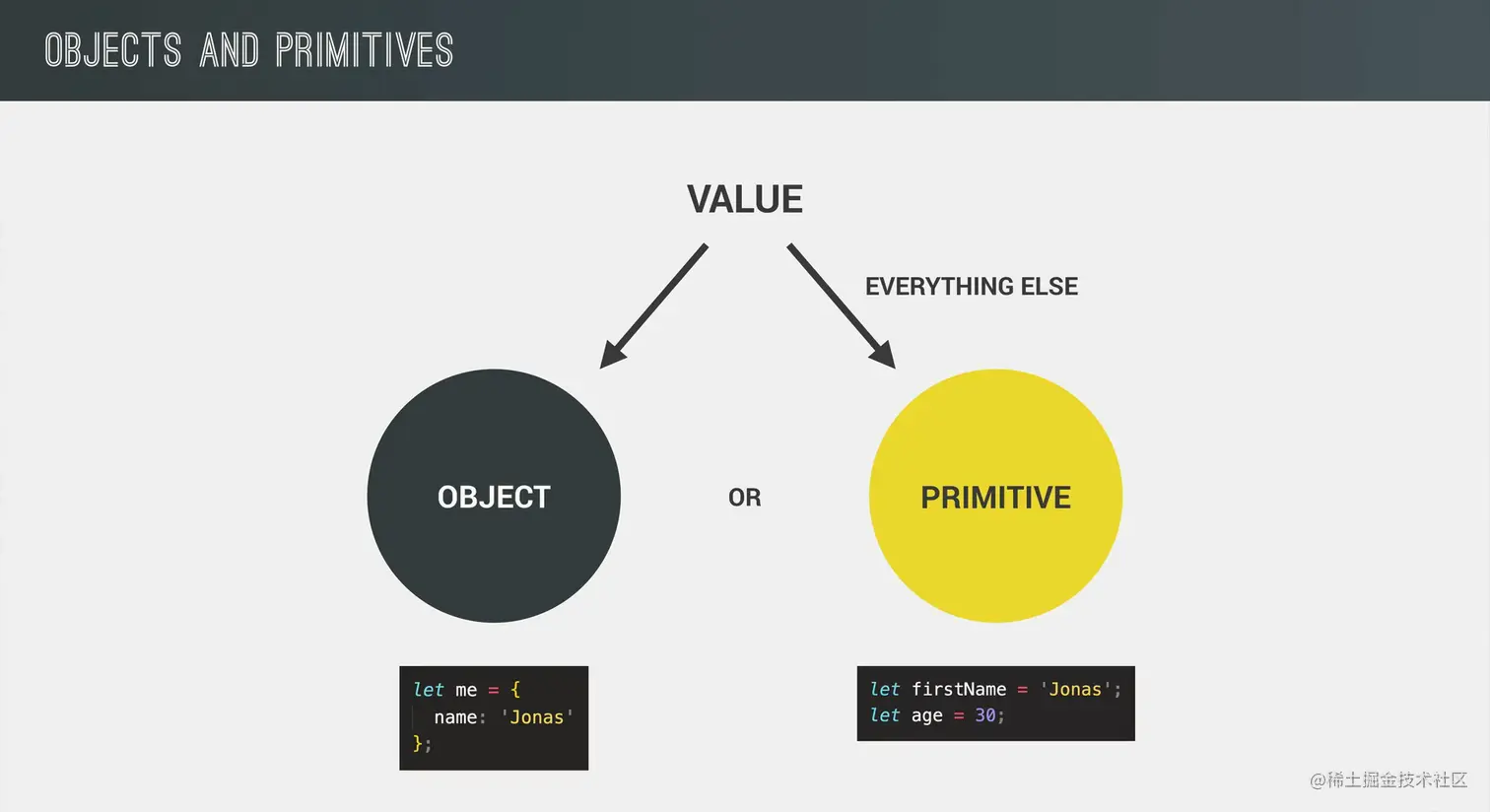 OBJECTS AND PRIMITIVES

VALUE

EVERYTHING ELSE

OBJECT

OR

PRIMITIVE

let me = {
  name: 'Jonas'
};

let firstName = 'Jonas';
let age = 30;

@稀土掘金技术社区